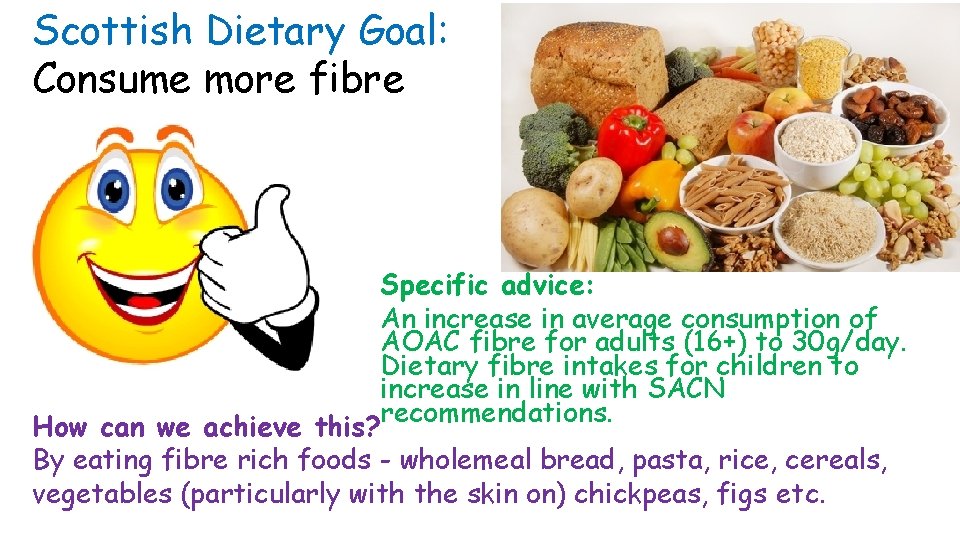 Scottish Dietary Goal:
Consume more fibre

Specific advice:
An increase in average consumption of AOAC fibre for adults (16+) to 30g/day. Dietary fibre intakes for children to increase in line with SACN recommendations.

How can we achieve this?
By eating fibre rich foods - wholemeal bread, pasta, rice, cereals, vegetables (particularly with the skin on) chickpeas, figs etc.